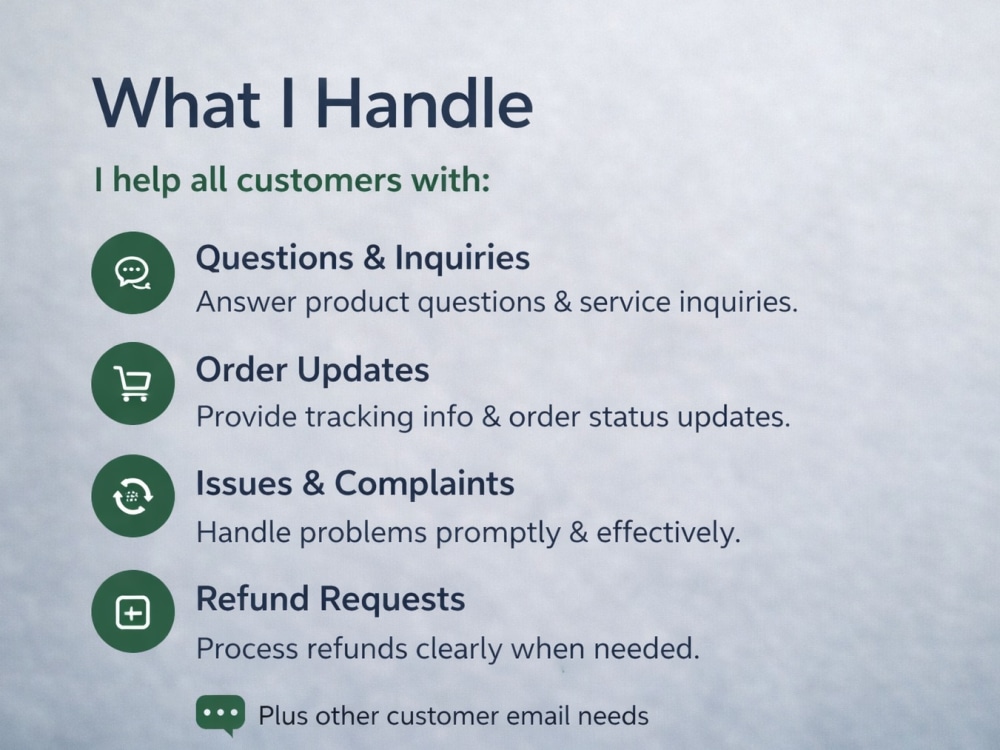 What I Handle

I help all customers with:

Questions & Inquiries
Answer product questions & service inquiries.

Order Updates
Provide tracking info & order status updates.

Issues & Complaints
Handle problems promptly & effectively.

Refund Requests
Process refunds clearly when needed.

Plus other customer email needs